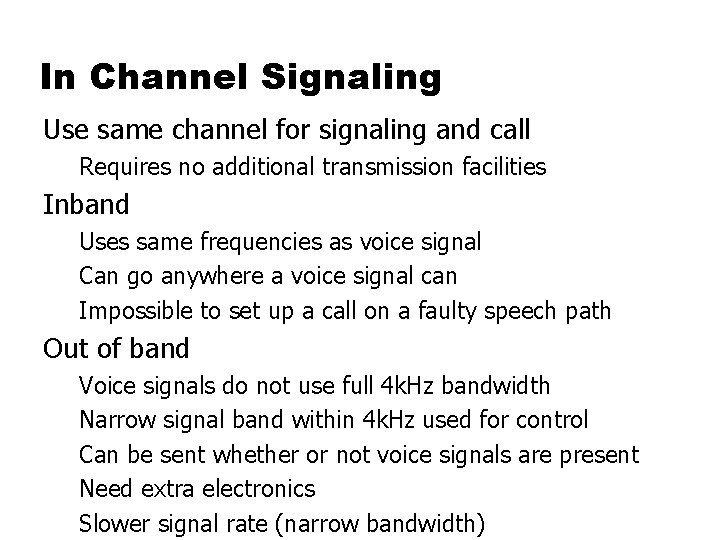 In Channel Signaling

Use same channel for signaling and call

Requires no additional transmission facilities

Inband

Uses same frequencies as voice signal

Can go anywhere a voice signal can

Impossible to set up a call on a faulty speech path

Out of band

Voice signals do not use full 4kHz bandwidth

Narrow signal band within 4kHz used for control

Can be sent whether or not voice signals are present

Need extra electronics

Slower signal rate (narrow bandwidth)